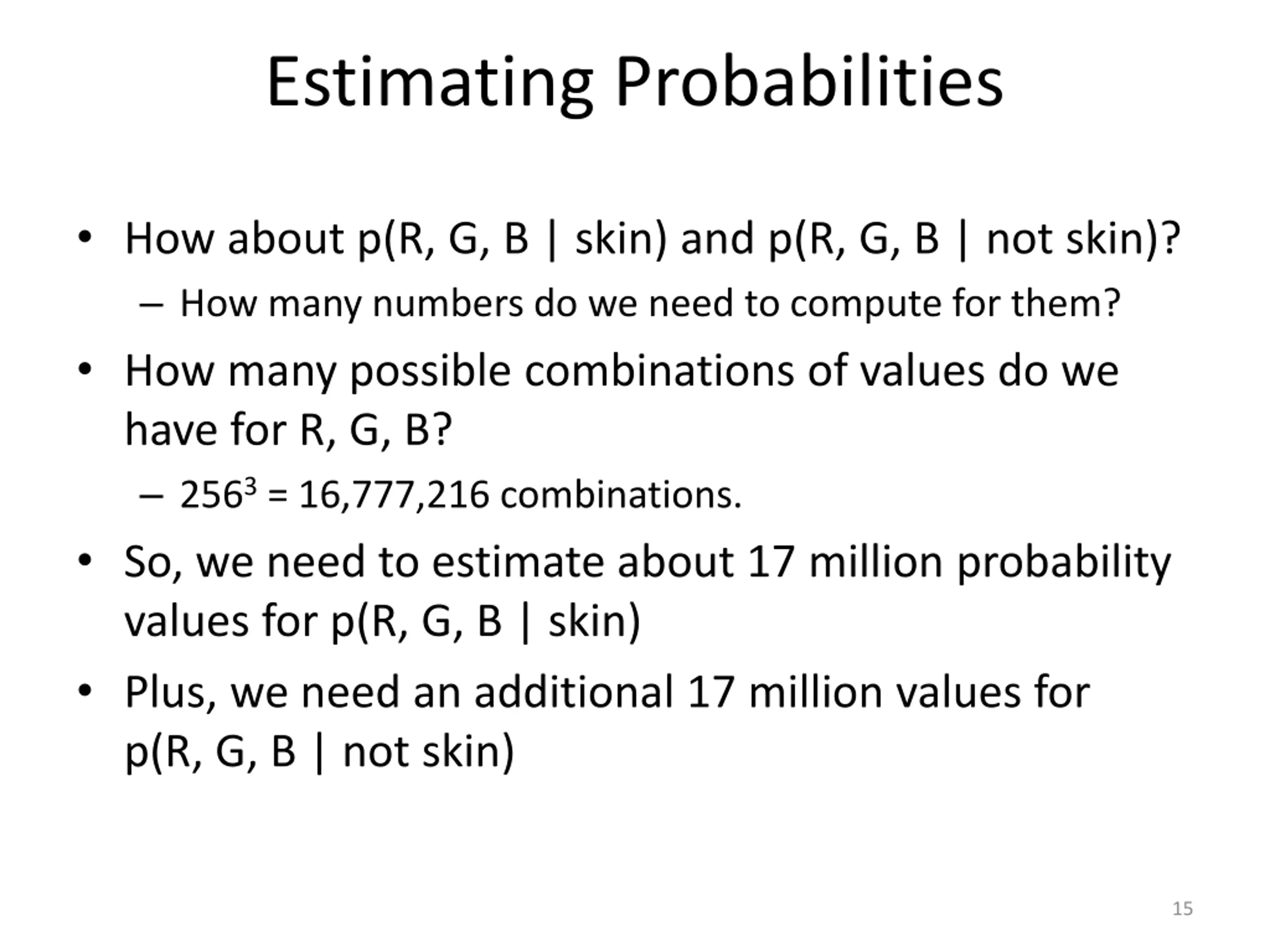 Estimating Probabilities

• How about p(R, G, B | skin) and p(R, G, B | not skin)?
  – How many numbers do we need to compute for them?
• How many possible combinations of values do we have for R, G, B?
  – $256^3$ = 16,777,216 combinations.
• So, we need to estimate about 17 million probability values for p(R, G, B | skin)
• Plus, we need an additional 17 million values for p(R, G, B | not skin)

15